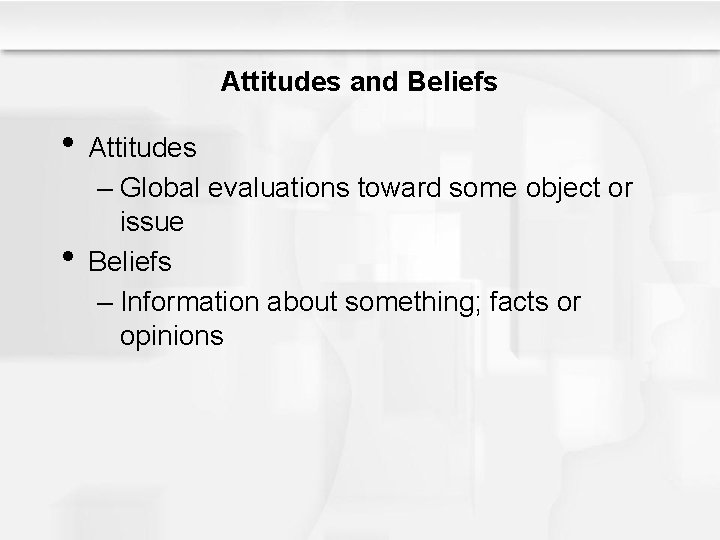 Attitudes and Beliefs

• Attitudes
– Global evaluations toward some object or issue
• Beliefs
– Information about something; facts or opinions